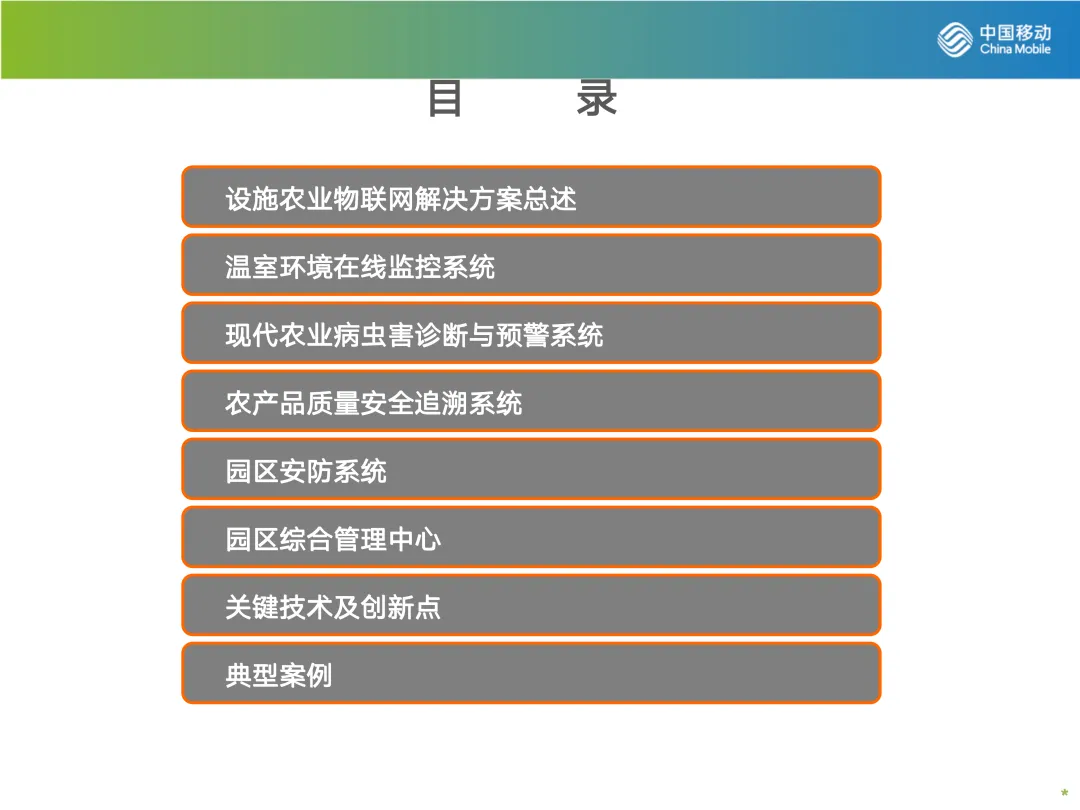 中国移动
China Mobile

目　录

设施农业物联网解决方案总述

温室环境在线监控系统

现代农业病虫害诊断与预警系统

农产品质量安全追溯系统

园区安防系统

园区综合管理中心

关键技术及创新点

典型案例

*